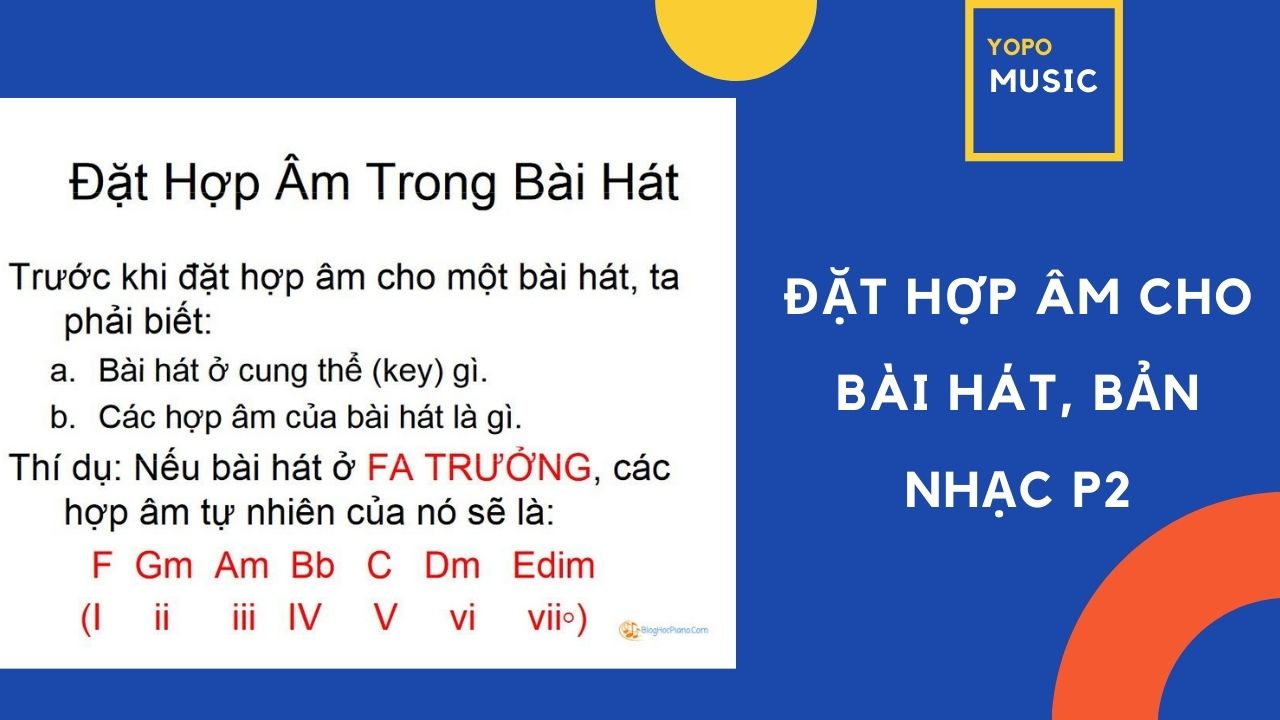 Đặt Hợp Âm Trong Bài Hát

Trước khi đặt hợp âm cho một bài hát, ta phải biết:

a. Bài hát ở cung thể (key) gì.

b. Các hợp âm của bài hát là gì.

Thí dụ: Nếu bài hát ở FA TRƯỞNG, các hợp âm tự nhiên của nó sẽ là:

F Gm Am Bb C Dm Edim

(I ii iii IV V vi vii◦)

BlogHocPiano.Com

YOPO MUSIC

ĐẶT HỢP ÂM CHO BÀI HÁT, BẢN NHẠC P2